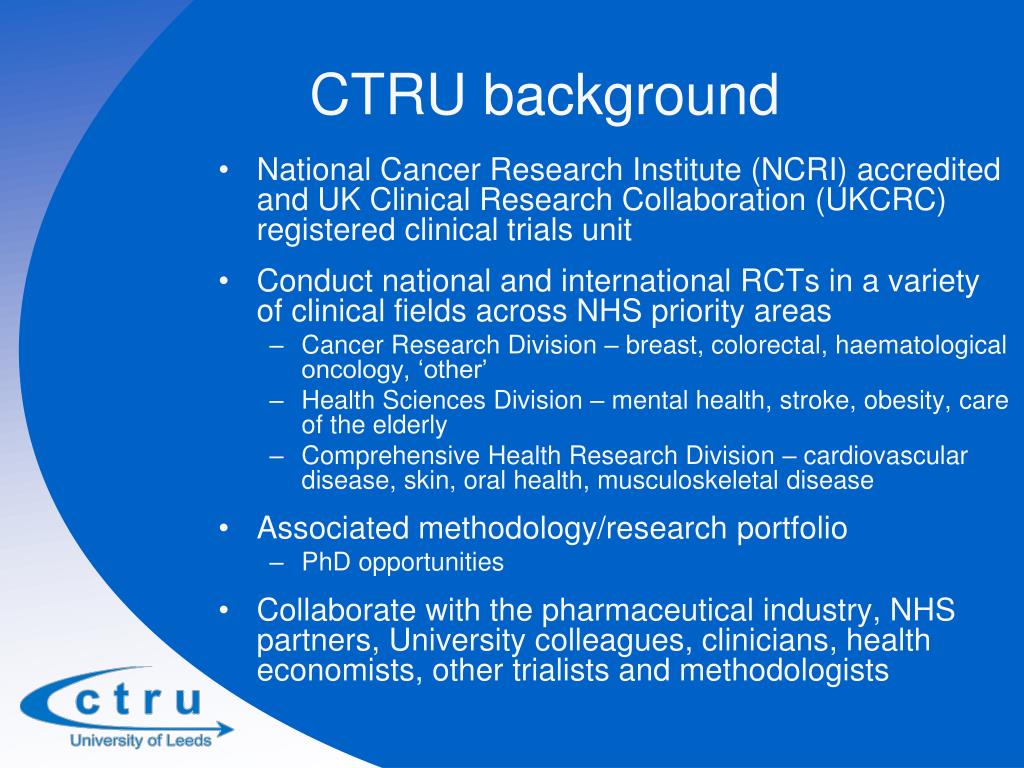 CTRU background

• National Cancer Research Institute (NCRI) accredited and UK Clinical Research Collaboration (UKCRC) registered clinical trials unit

• Conduct national and international RCTs in a variety of clinical fields across NHS priority areas
– Cancer Research Division – breast, colorectal, haematological oncology, ‘other’
– Health Sciences Division – mental health, stroke, obesity, care of the elderly
– Comprehensive Health Research Division – cardiovascular disease, skin, oral health, musculoskeletal disease

• Associated methodology/research portfolio
– PhD opportunities

• Collaborate with the pharmaceutical industry, NHS partners, University colleagues, clinicians, health economists, other trialists and methodologists

ctru
University of Leeds